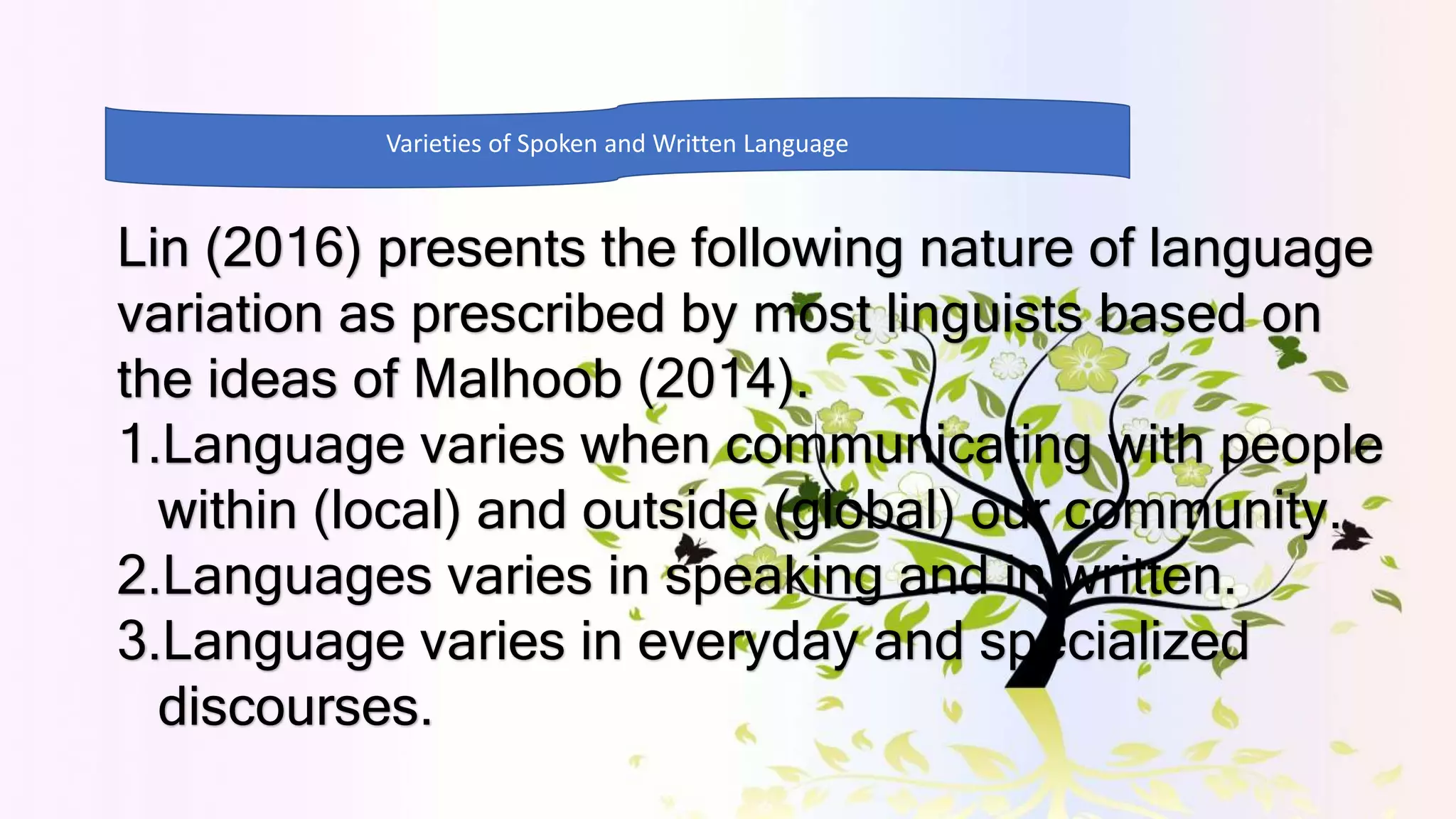 Varieties of Spoken and Written Language

Lin (2016) presents the following nature of language variation as prescribed by most linguists based on the ideas of Malhoob (2014).

1.Language varies when communicating with people within (local) and outside (global) our community.
2.Languages varies in speaking and in written.
3.Language varies in everyday and specialized discourses.